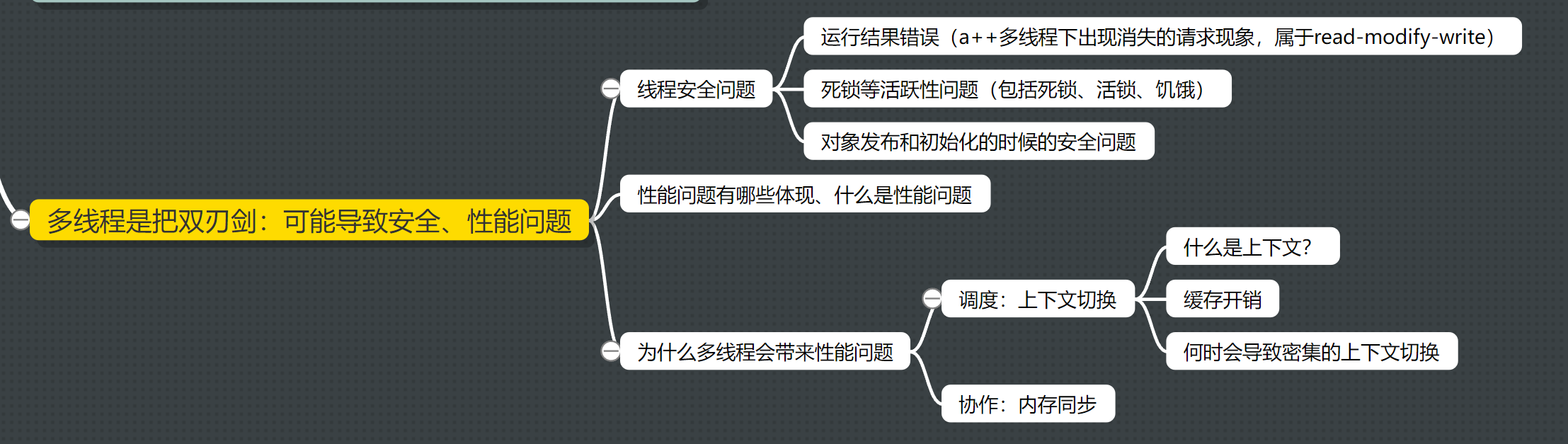 多线程是把双刃剑：可能导致安全、性能问题

线程安全问题

运行结果错误（a++多线程下出现消失的请求现象，属于read-modify-write）

死锁等活跃性问题（包括死锁、活锁、饥饿）

对象发布和初始化的时候的安全问题

性能问题有哪些体现、什么是性能问题

为什么多线程会带来性能问题

调度：上下文切换

什么是上下文?

缓存开销

何时会导致密集的上下文切换

协作：内存同步